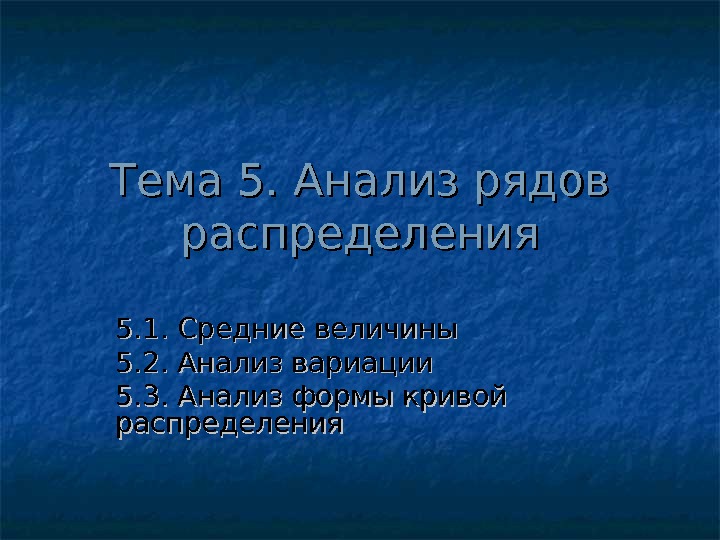 Тема 5. Анализ рядов распределения

5.1. Средние величины
5.2. Анализ вариации
5.3. Анализ формы кривой распределения